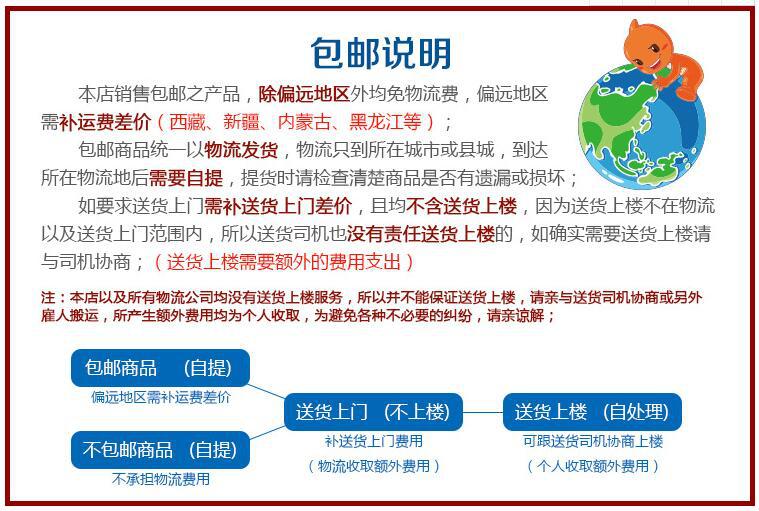 包邮说明

本店销售包邮之产品，除偏远地区外均免物流费，偏远地区需补运费差价（西藏、新疆、内蒙古、黑龙江等）；

包邮商品统一以物流发货，物流只到所在城市或县城，到达所在物流地后需要自提，提货时请检查清楚商品是否有遗漏或损坏；

如要求送货上门需补送货上门差价，且均不含送货上楼，因为送货上楼不在物流以及送货上门范围内，所以送货司机也没有责任送货上楼的，如确实需要送货上楼请与司机协商；（送货上楼需要额外的费用支出）

注：本店以及所有物流公司均没有送货上楼服务，所以并不能保证送货上楼，请亲与送货司机协商或另外雇人搬运，所产生额外费用均为个人收取，为避免各种不必要的纠纷，请亲谅解；

包邮商品 （自提）
偏远地区需补运费差价

不包邮商品 （自提）
不承担物流费用

送货上门 （不上楼）
补送货上门费用
（物流收取额外费用）

送货上楼 （自处理）
可跟送货司机协商上楼
（个人收取额外费用）